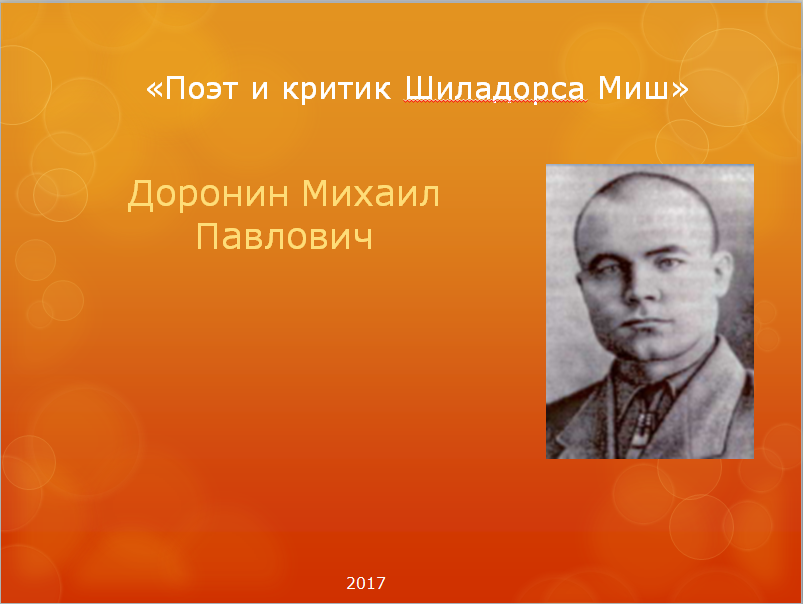 «Поэт и критик Шиладорса Миш»

Доронин Михаил Павлович

2017